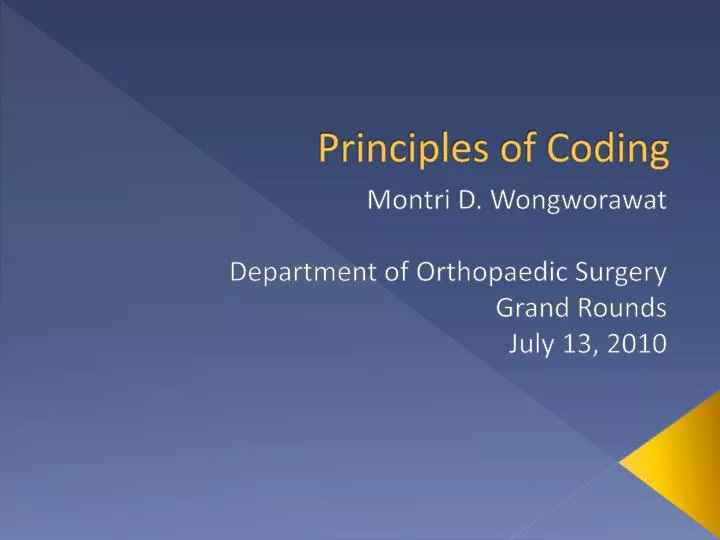 Principles of Coding

Montri D. Wongworawat

Department of Orthopaedic Surgery
Grand Rounds
July 13, 2010